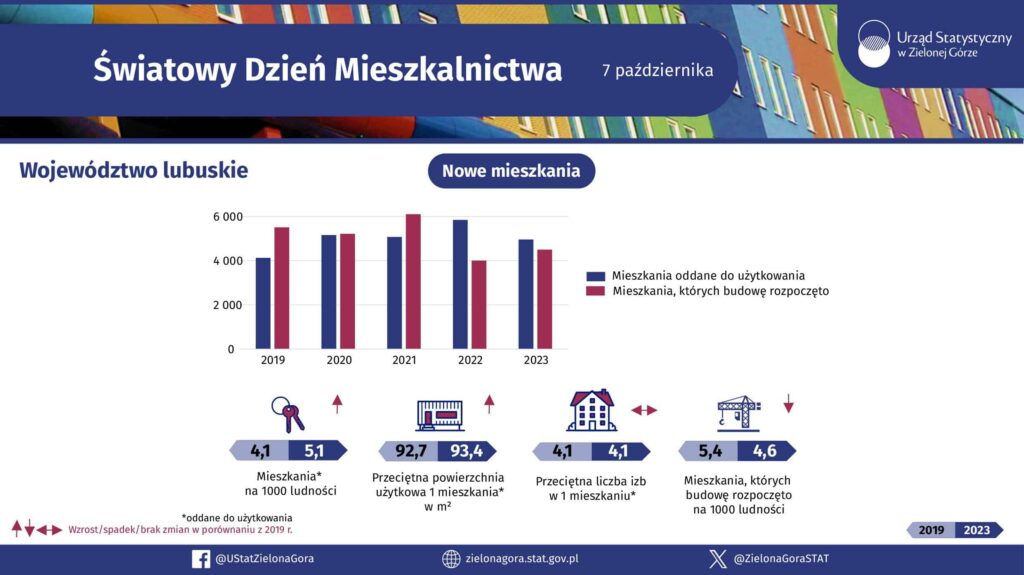 Światowy Dzień Mieszkalnictwa

7 października

Urząd Statystyczny w Zielonej Górze

Województwo lubuskie

Nowe mieszkania

6 000
4 000
2 000
0

2019 2020 2021 2022 2023

Mieszkania oddane do użytkowania
Mieszkania, których budowę rozpoczęto

4,1 5,1
Mieszkania* na 1000 ludności

92,7 93,4
Przeciętna powierzchnia użytkowa 1 mieszkania* w m²

4,1 4,1
Przeciętna liczba izb w 1 mieszkaniu*

5,4 4,6
Mieszkania, których budowę rozpoczęto na 1000 ludności

*oddane do użytkowania

Wzrost/spadek/brak zmian w porównaniu z 2019 r.

2019 2023

@UStatZielonaGora

zielonagora.stat.gov.pl

@ZielonaGoraSTAT